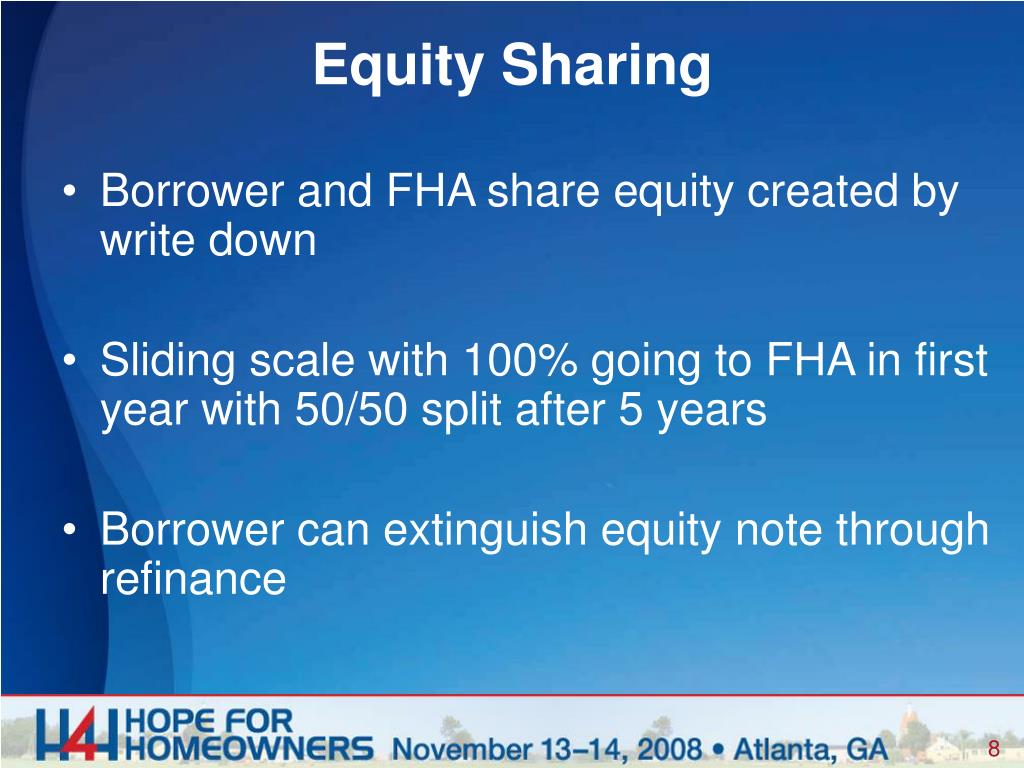 Equity Sharing

• Borrower and FHA share equity created by write down

• Sliding scale with 100% going to FHA in first year with 50/50 split after 5 years

• Borrower can extinguish equity note through refinance

H4H HOPE FOR HOMEOWNERS November 13–14, 2008 • Atlanta, GA

8